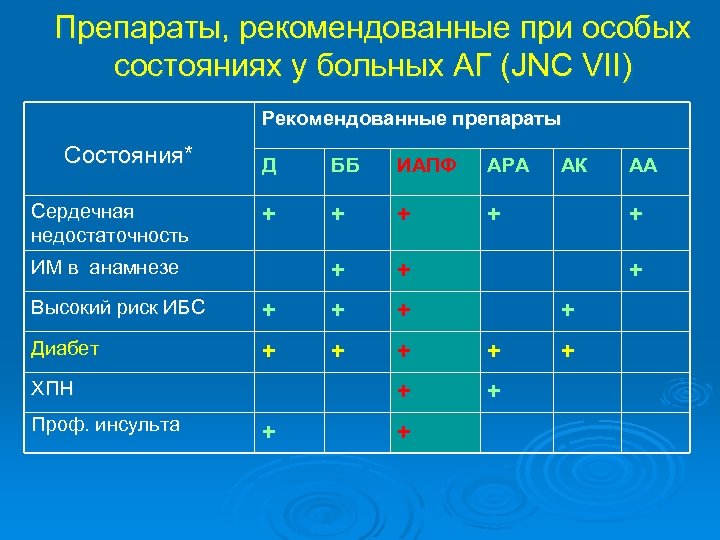 Препараты, рекомендованные при особых состояниях у больных АГ (JNC VII)

| Состояния* | Рекомендованные препараты | | | | | |
|---|---|---|---|---|---|---|
| | Д | ББ | ИАПФ | АРА | АК | АА |
| Сердечная недостаточность | + | + | + | + | | + |
| ИМ в анамнезе | | + | + | | | + |
| Высокий риск ИБС | + | + | + | | + | |
| Диабет | + | + | + | + | + | |
| ХПН | | | + | + | | |
| Проф. инсульта | + | | + | | | |